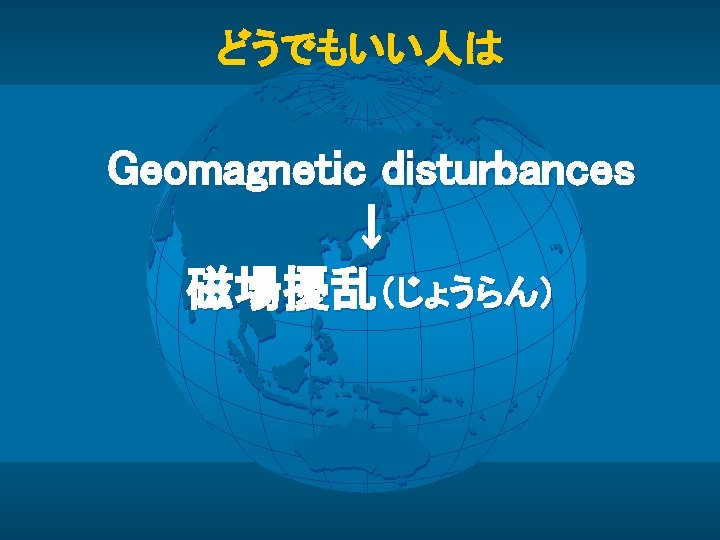 どうでもいい人は

Geomagnetic disturbances

↓

磁場擾乱（じょうらん）